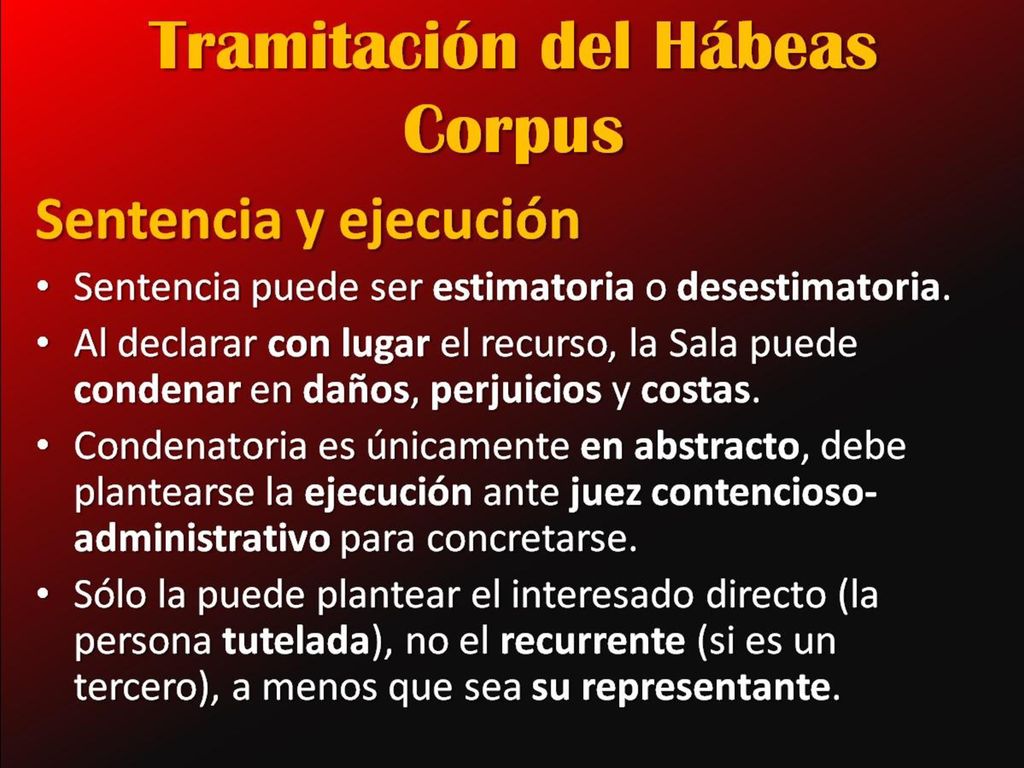 Tramitación del Hábeas Corpus

Sentencia y ejecución

• Sentencia puede ser estimatoria o desestimatoria.
• Al declarar con lugar el recurso, la Sala puede condenar en daños, perjuicios y costas.
• Condenatoria es únicamente en abstracto, debe plantearse la ejecución ante juez contencioso-administrativo para concretarse.
• Sólo la puede plantear el interesado directo (la persona tutelada), no el recurrente (si es un tercero), a menos que sea su representante.